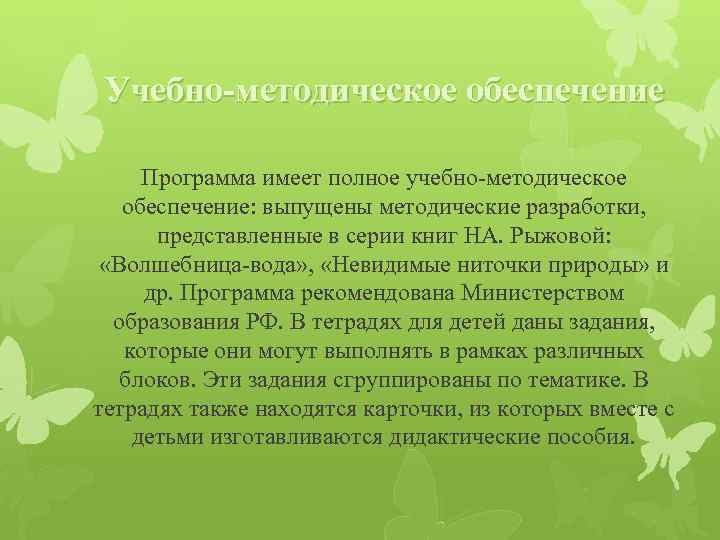 Учебно-методическое обеспечение

Программа имеет полное учебно-методическое обеспечение: выпущены методические разработки, представленные в серии книг НА. Рыжовой: «Волшебница-вода», «Невидимые ниточки природы» и др. Программа рекомендована Министерством образования РФ. В тетрадях для детей даны задания, которые они могут выполнять в рамках различных блоков. Эти задания сгруппированы по тематике. В тетрадях также находятся карточки, из которых вместе с детьми изготавливаются дидактические пособия.